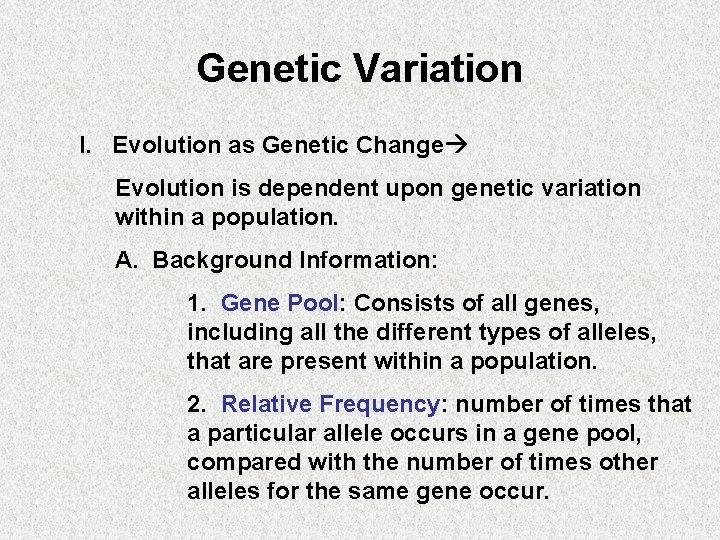 Genetic Variation

I. Evolution as Genetic Change→

Evolution is dependent upon genetic variation within a population.

A. Background Information:

1. Gene Pool: Consists of all genes, including all the different types of alleles, that are present within a population.

2. Relative Frequency: number of times that a particular allele occurs in a gene pool, compared with the number of times other alleles for the same gene occur.